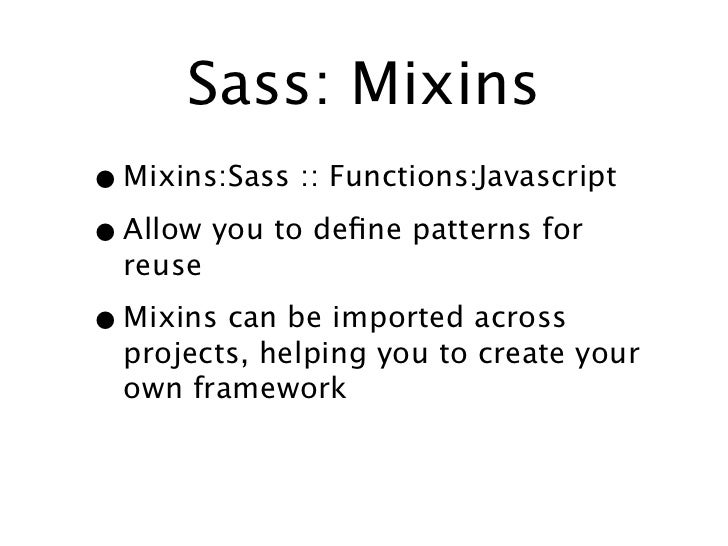 Sass: Mixins

• Mixins:Sass :: Functions:Javascript
• Allow you to define patterns for reuse
• Mixins can be imported across projects, helping you to create your own framework